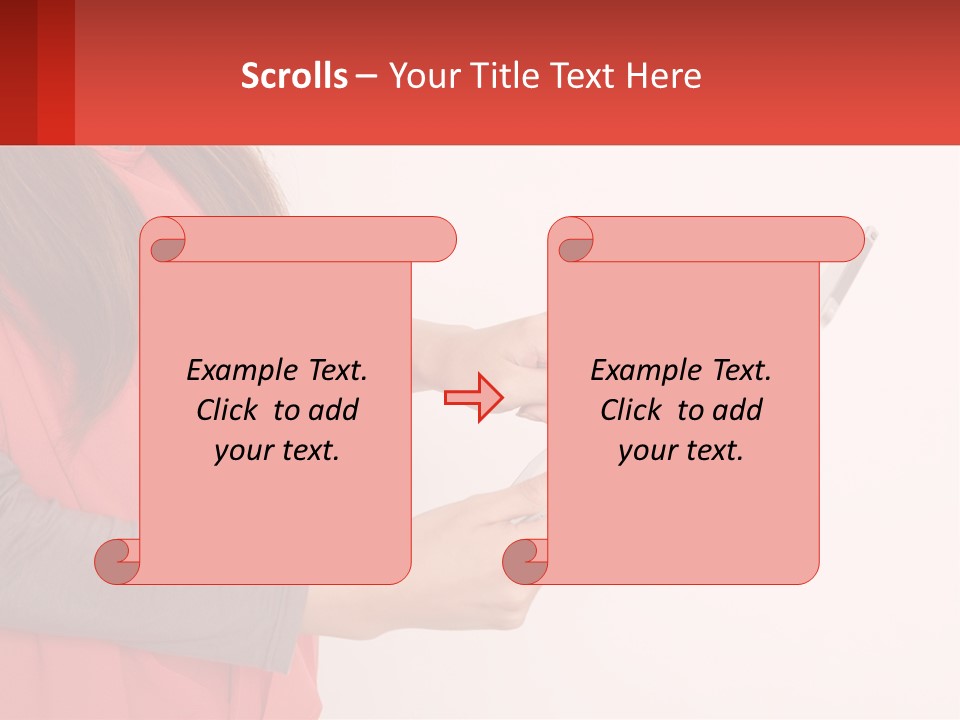 Scrolls – Your Title Text Here

Example Text. Click to add your text.

Example Text. Click to add your text.